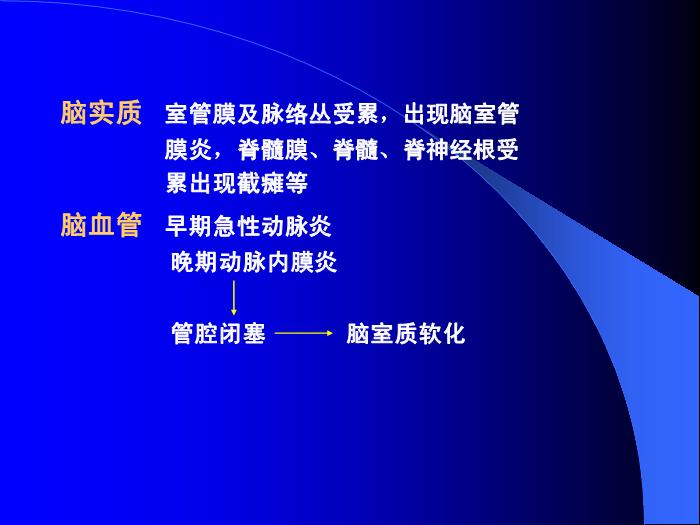 脑实质 室管膜及脉络丛受累，出现脑室管膜炎，脊髓膜、脊髓、脊神经根受累出现截瘫等

脑血管 早期急性动脉炎

晚期动脉内膜炎

管腔闭塞 → 脑室质软化